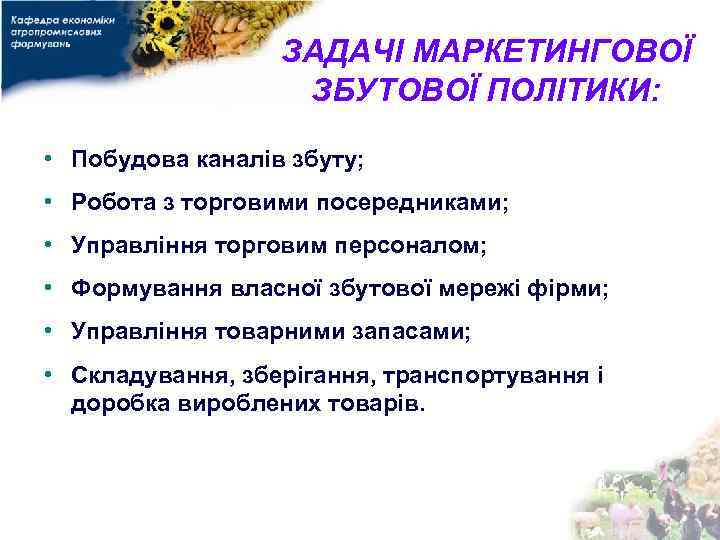 Кафедра економіки агропромислових формувань

ЗАДАЧІ МАРКЕТИНГОВОЇ ЗБУТОВОЇ ПОЛІТИКИ:

• Побудова каналів збуту;
• Робота з торговими посередниками;
• Управління торговим персоналом;
• Формування власної збутової мережі фірми;
• Управління товарними запасами;
• Складування, зберігання, транспортування і доробка вироблених товарів.